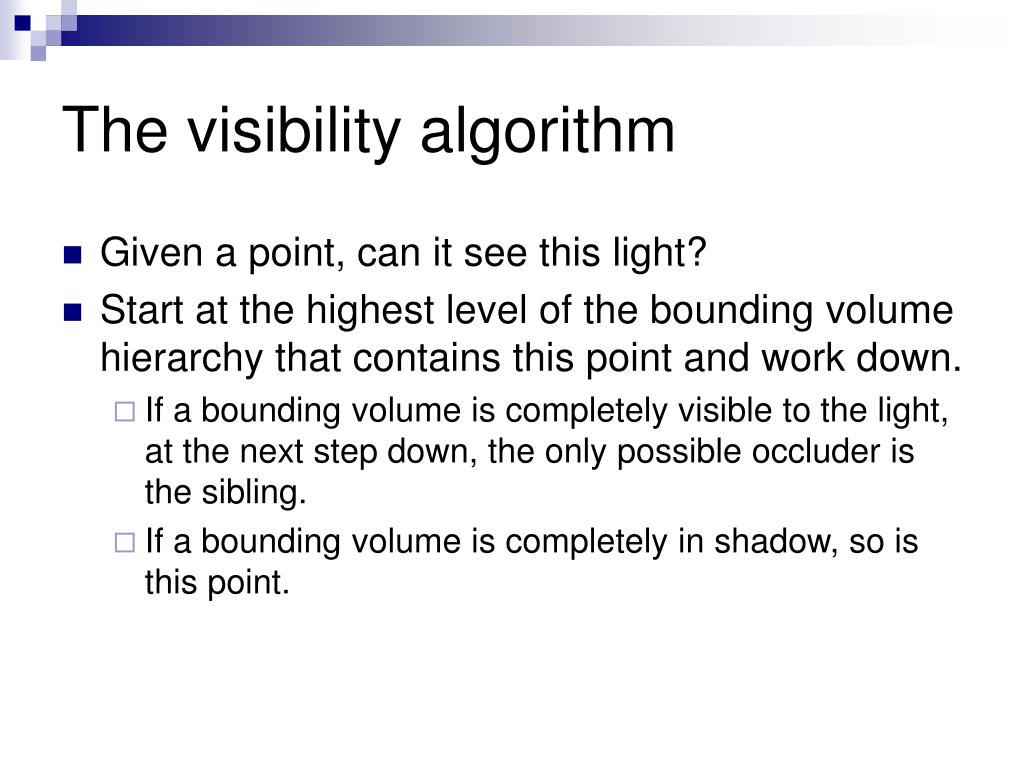 The visibility algorithm

Given a point, can it see this light?

Start at the highest level of the bounding volume hierarchy that contains this point and work down.

If a bounding volume is completely visible to the light, at the next step down, the only possible occluder is the sibling.

If a bounding volume is completely in shadow, so is this point.